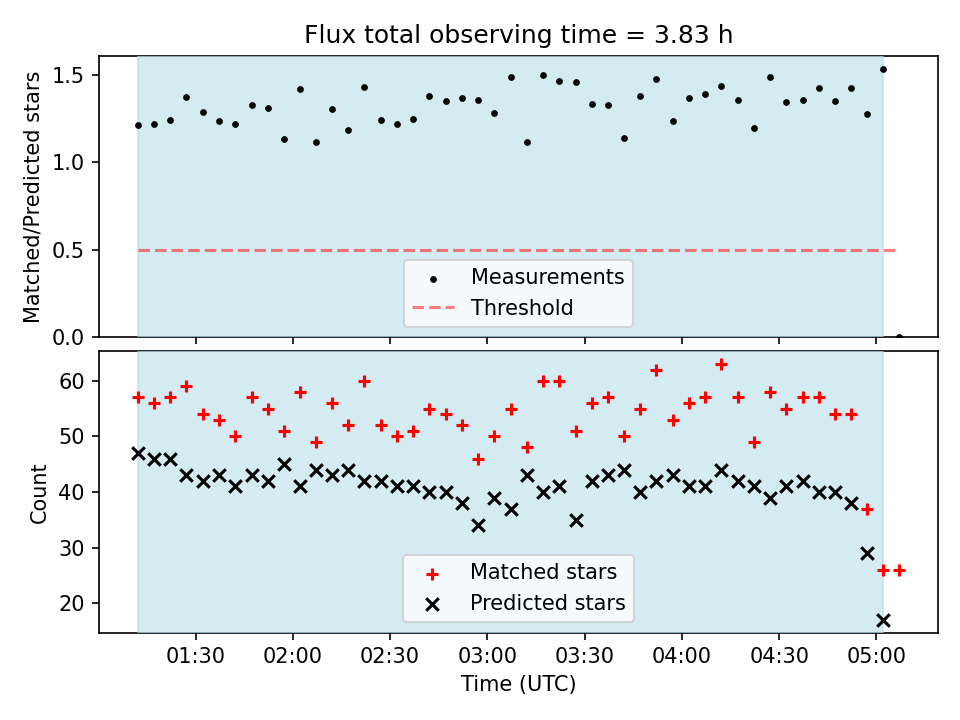 Flux total observing time = 3.83 h

Matched/Predicted stars

1.5
1.0
0.5
0.0

Measurements
Threshold

Count

60
50
40
30
20

Matched stars
Predicted stars

01:30
02:00
02:30
03:00
03:30
04:00
04:30
05:00

Time (UTC)